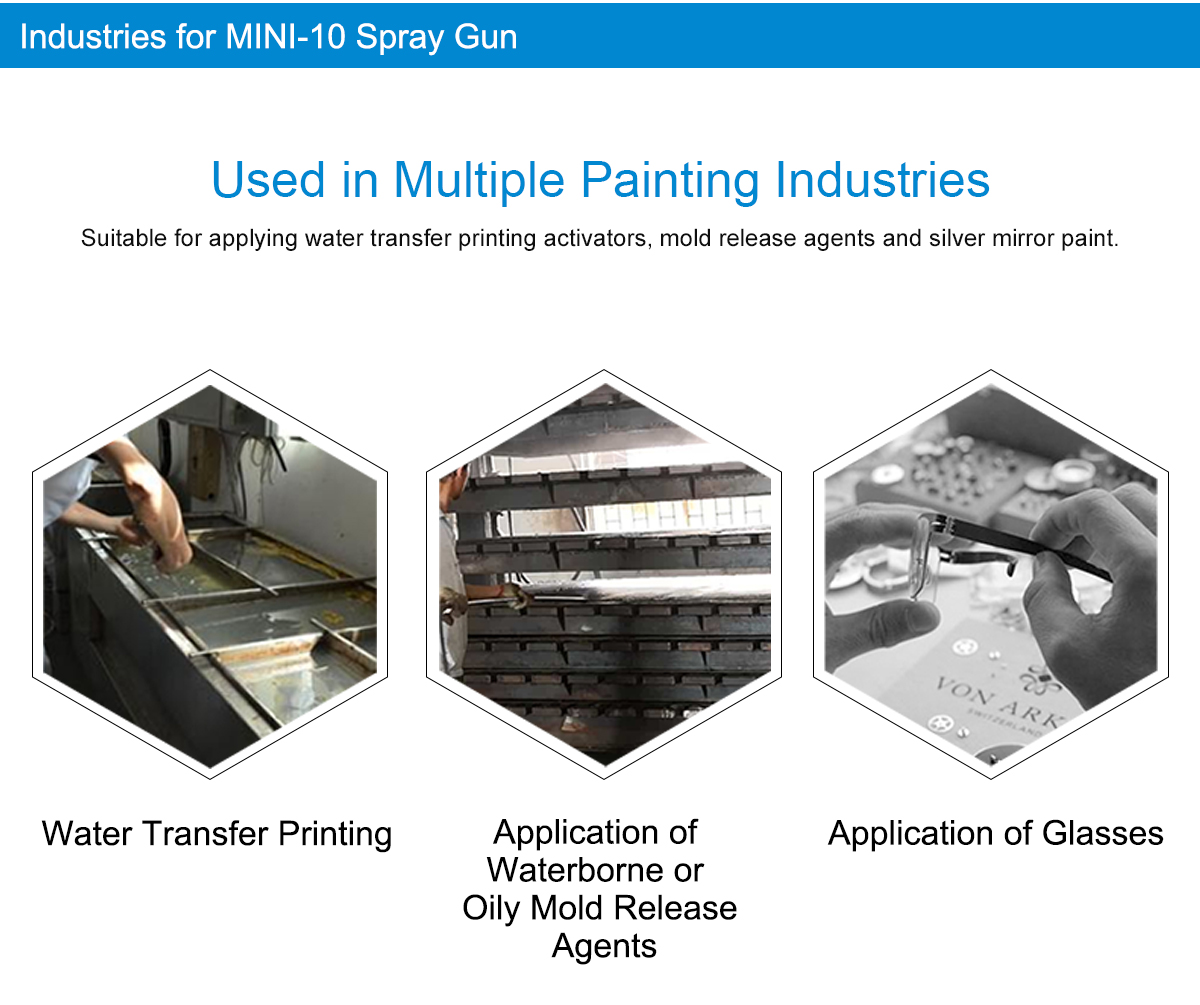 Industries for MINI-10 Spray Gun

Used in Multiple Painting Industries

Suitable for applying water transfer printing activators, mold release agents and silver mirror paint.

VON ARK
SWITZERLAND

Water Transfer Printing

Application of Waterborne or Oily Mold Release Agents

Application of Glasses